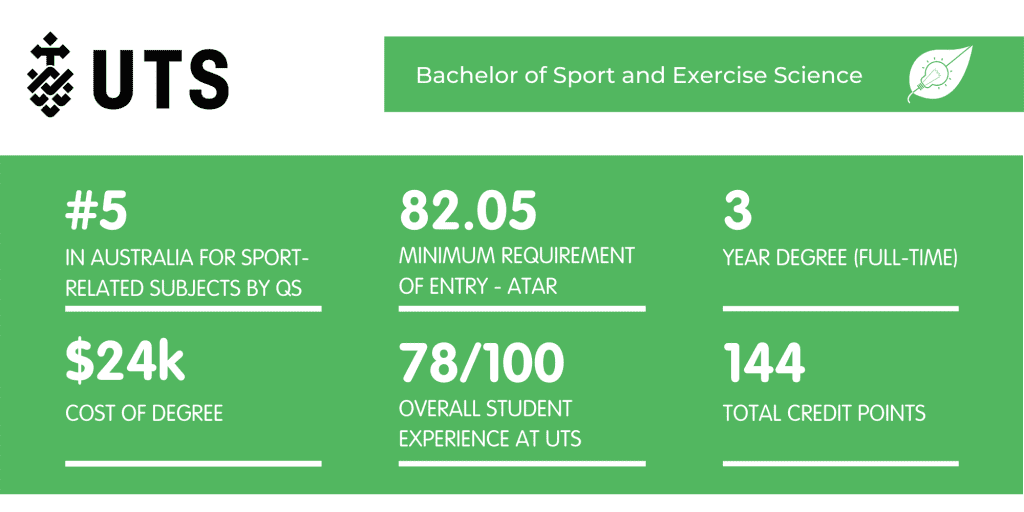 UTS

Bachelor of Sport and Exercise Science

#5

IN AUSTRALIA FOR SPORT-RELATED SUBJECTS BY QS

82.05

MINIMUM REQUIREMENT OF ENTRY - ATAR

3

YEAR DEGREE (FULL-TIME)

$24k

COST OF DEGREE

78/100

OVERALL STUDENT EXPERIENCE AT UTS

144

TOTAL CREDIT POINTS